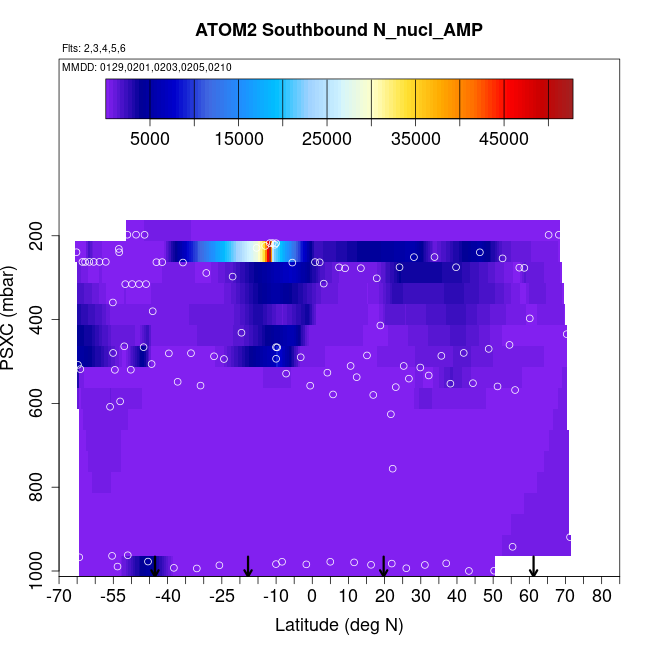 ATOM2 Southbound N_nucl_AMP

Flts: 2,3,4,5,6

MMDD: 0129,0201,0203,0205,0210

5000 15000 25000 35000 45000

PSXC (mbar)

200
400
600
800
1000

-70 -55 -40 -25 -10 0 10 20 30 40 50 60 70 80

Latitude (deg N)